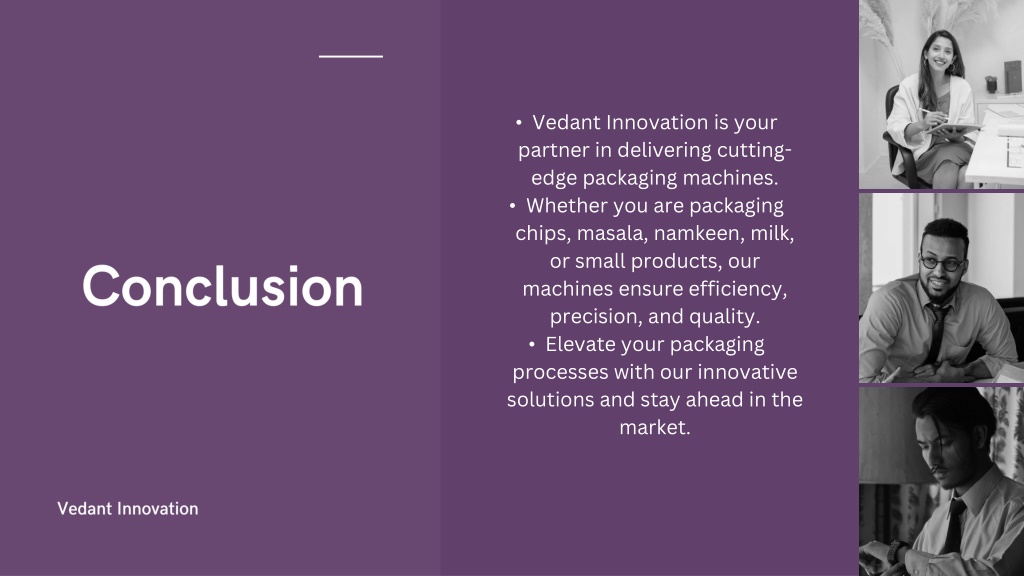 Conclusion

Vedant Innovation

• Vedant Innovation is your partner in delivering cutting-edge packaging machines.
• Whether you are packaging chips, masala, namkeen, milk, or small products, our machines ensure efficiency, precision, and quality.
• Elevate your packaging processes with our innovative solutions and stay ahead in the market.